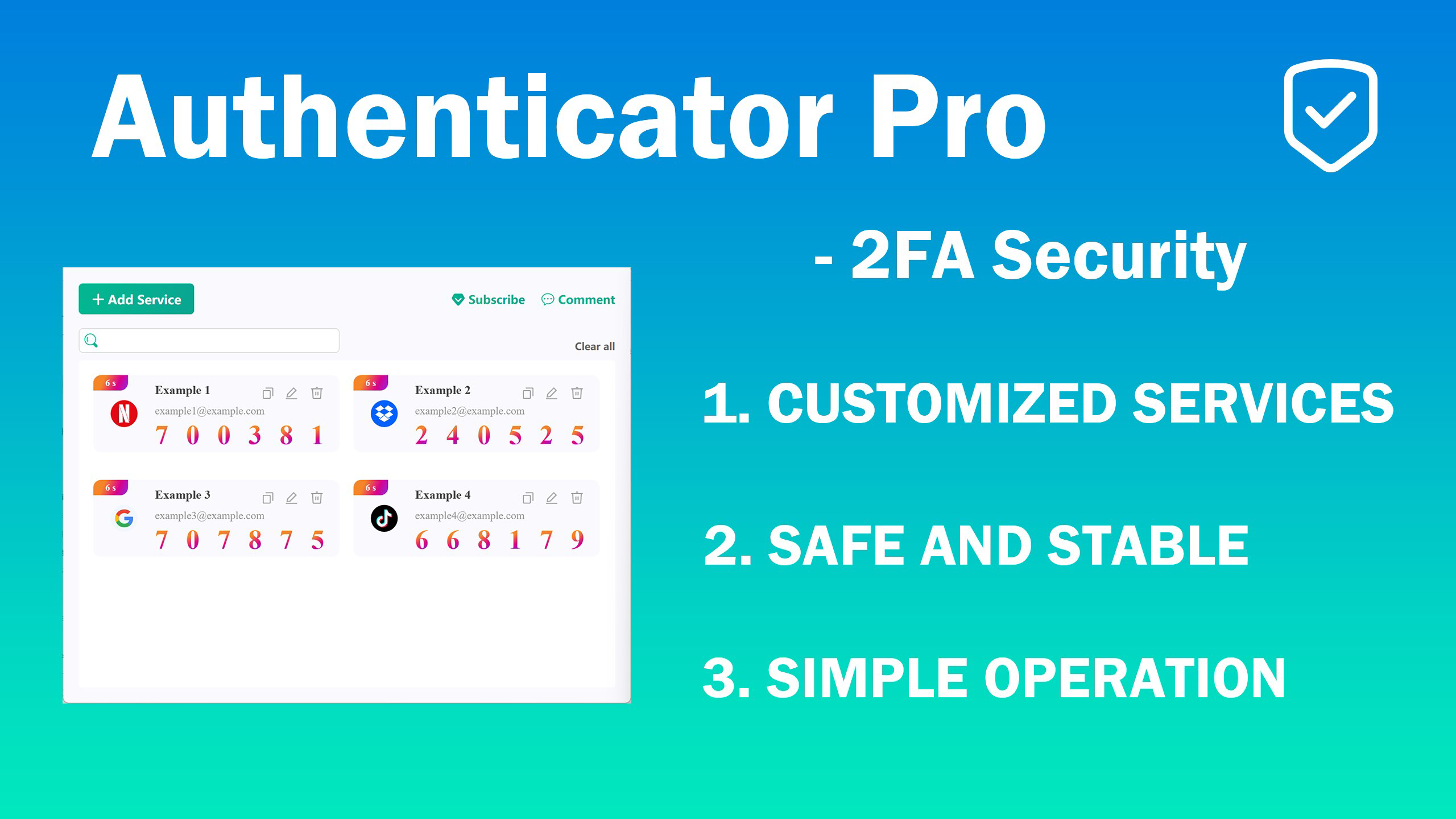 Authenticator Pro

- 2FA Security

+ Add Service

Subscribe Comment

Clear all

6 s
Example 1
example1@example.com
7 0 0 3 8 1

6 s
Example 2
example2@example.com
2 4 0 5 2 5

6 s
Example 3
example3@example.com
7 0 7 8 7 5

6 s
Example 4
example4@example.com
6 6 8 1 7 9

1. CUSTOMIZED SERVICES

2. SAFE AND STABLE

3. SIMPLE OPERATION